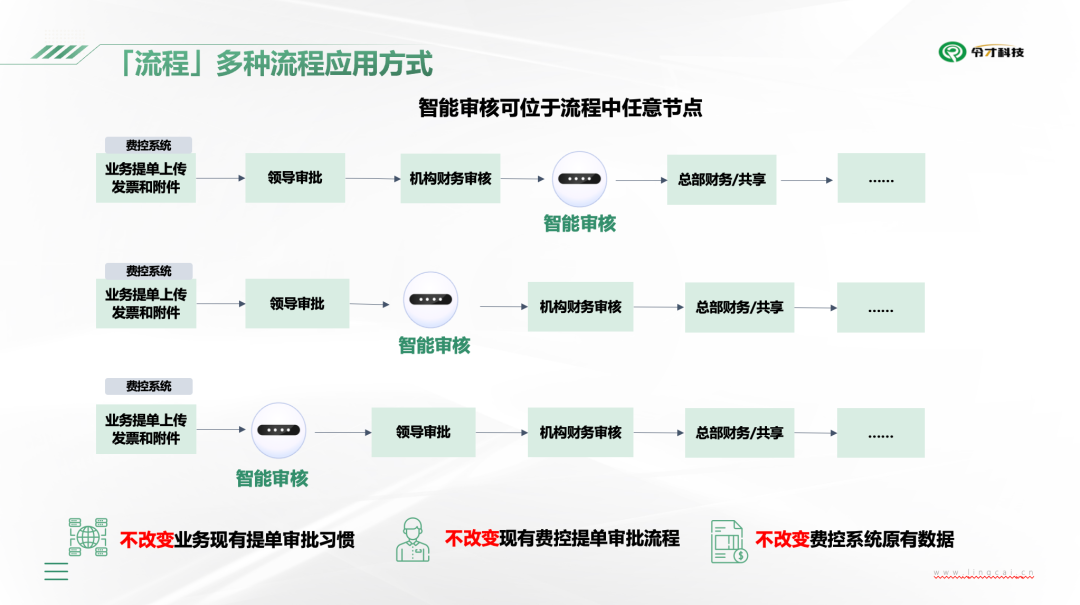 「流程」多种流程应用方式

令才科技

智能审核可位于流程中任意节点

费控系统

业务提单上传发票和附件

领导审批

机构财务审核

智能审核

总部财务/共享

......

费控系统

业务提单上传发票和附件

领导审批

智能审核

机构财务审核

总部财务/共享

......

费控系统

业务提单上传发票和附件

智能审核

领导审批

机构财务审核

总部财务/共享

......

不改变业务现有提单审批习惯

不改变现有费控提单审批流程

不改变费控系统原有数据

www.lingcai.cn